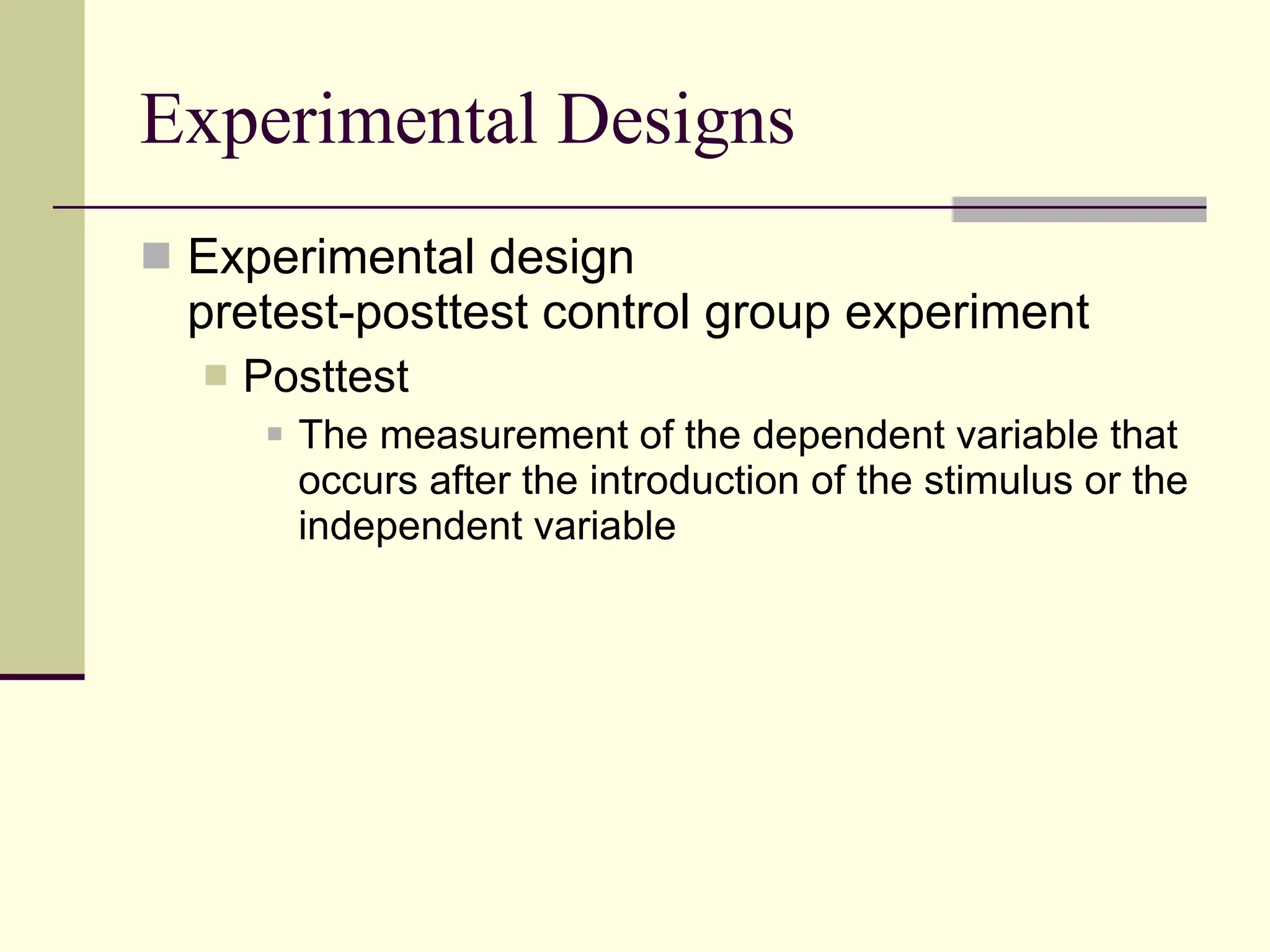 Experimental Designs

Experimental design
pretest-posttest control group experiment

Posttest

The measurement of the dependent variable that occurs after the introduction of the stimulus or the independent variable